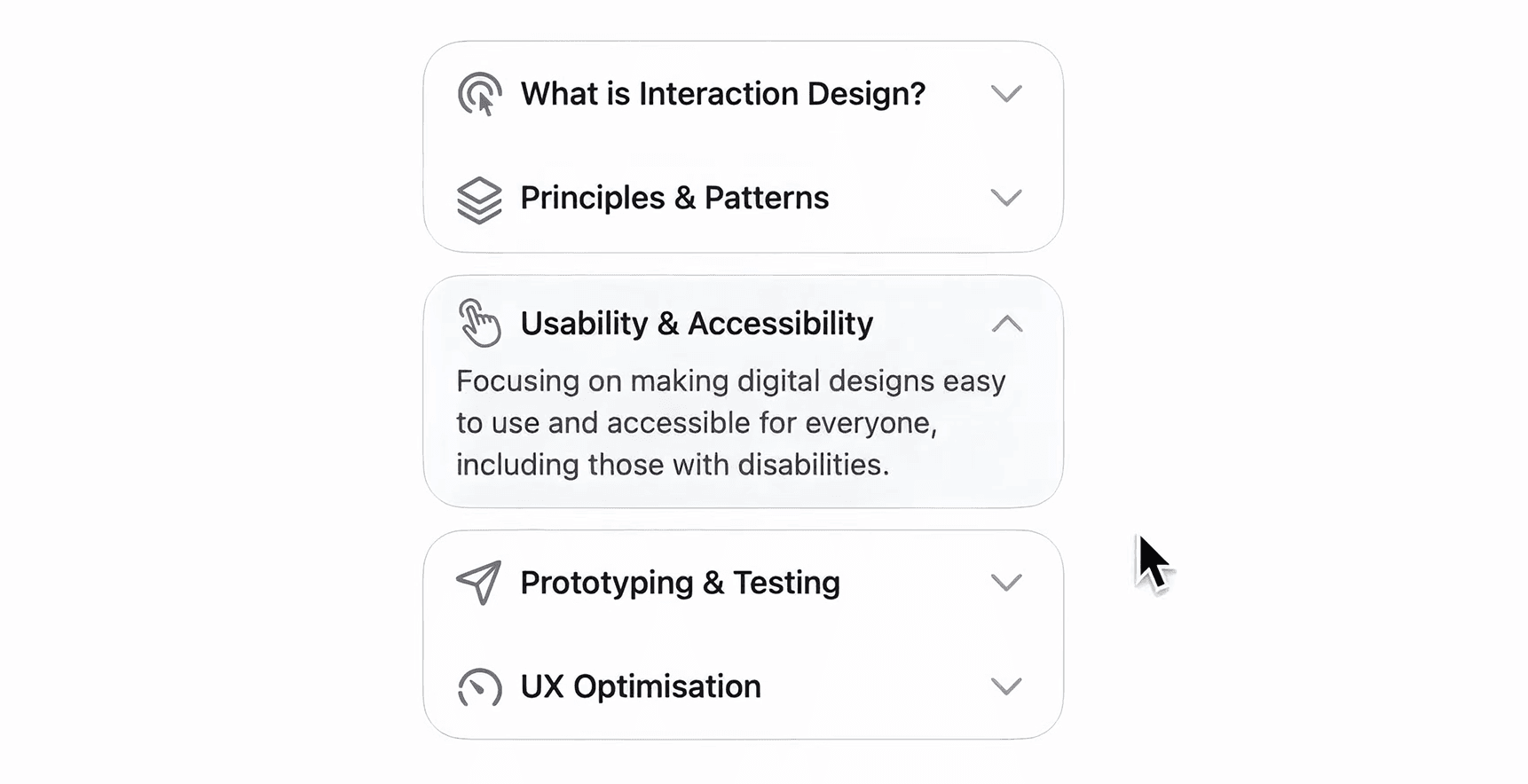 What is Interaction Design?

Principles & Patterns

Usability & Accessibility

Focusing on making digital designs easy to use and accessible for everyone, including those with disabilities.

Prototyping & Testing

UX Optimisation